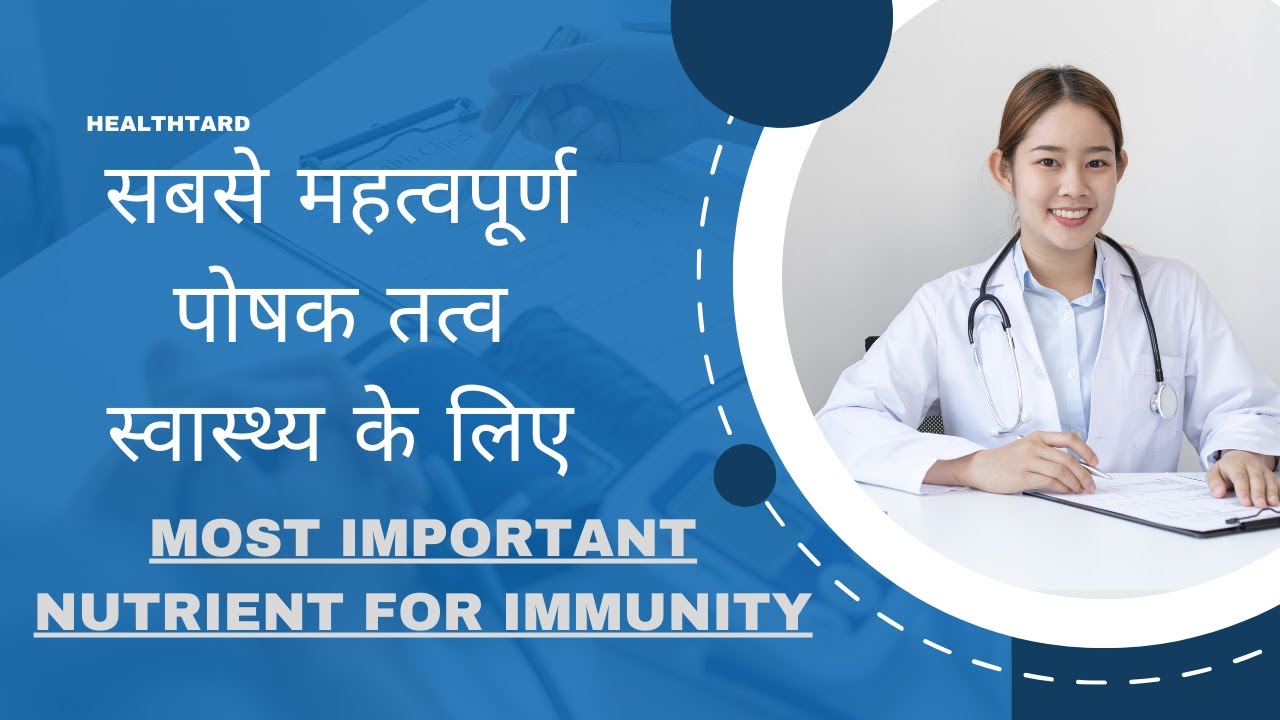 HEALTHTARD

सबसे महत्वपूर्ण पोषक तत्व स्वास्थ्य के लिए

MOST IMPORTANT NUTRIENT FOR IMMUNITY